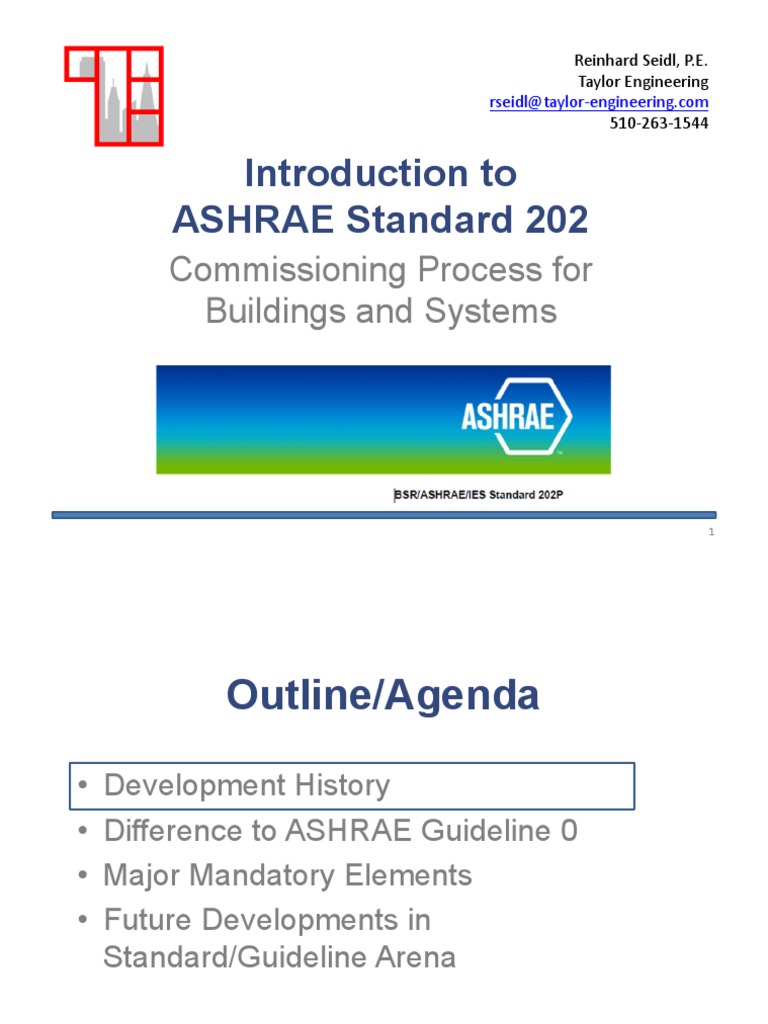 Reinhard Seidl, P.E.
Taylor Engineering
rseidl@taylor-engineering.com
510-263-1544

Introduction to
ASHRAE Standard 202

Commissioning Process for Buildings and Systems

ASHRAE

BSR/ASHRAE/IES Standard 202P

1

Outline/Agenda

• Development History
• Difference to ASHRAE Guideline 0
• Major Mandatory Elements
• Future Developments in Standard/Guideline Arena